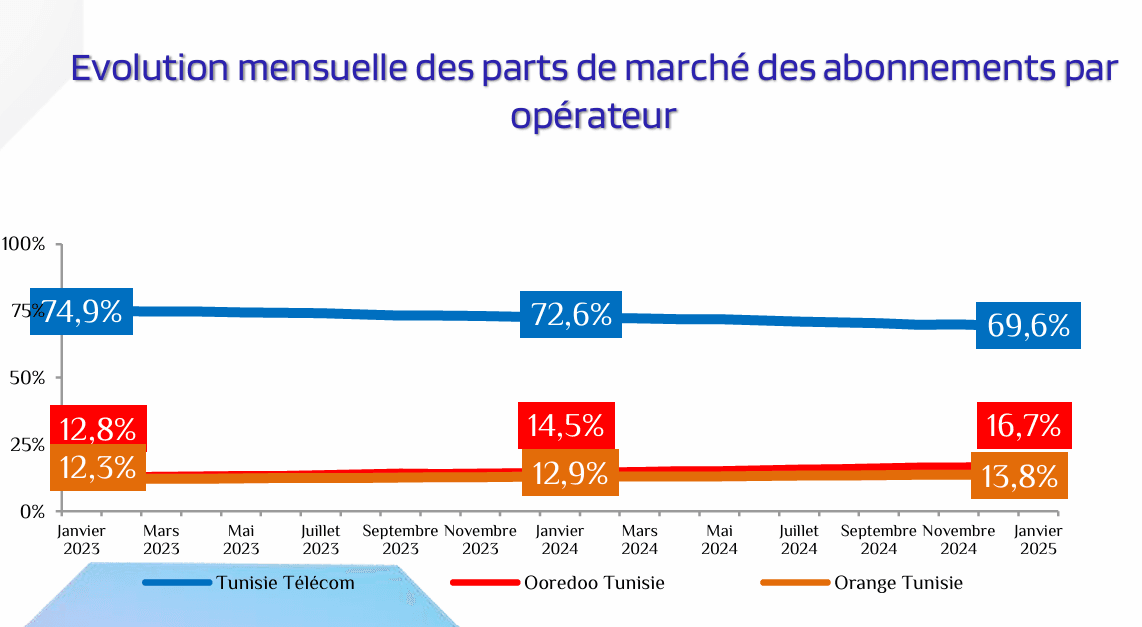 Evolution mensuelle des parts de marché des abonnements par opérateur

100%
75%
50%
25%
0%

74,9%
72,6%
69,6%
12,8%
14,5%
16,7%
12,3%
12,9%
13,8%

Janvier 2023
Mars 2023
Mai 2023
Juillet 2023
Septembre 2023
Novembre 2023
Janvier 2024
Mars 2024
Mai 2024
Juillet 2024
Septembre 2024
Novembre 2024
Janvier 2025

Tunisie Télécom
Ooredoo Tunisie
Orange Tunisie